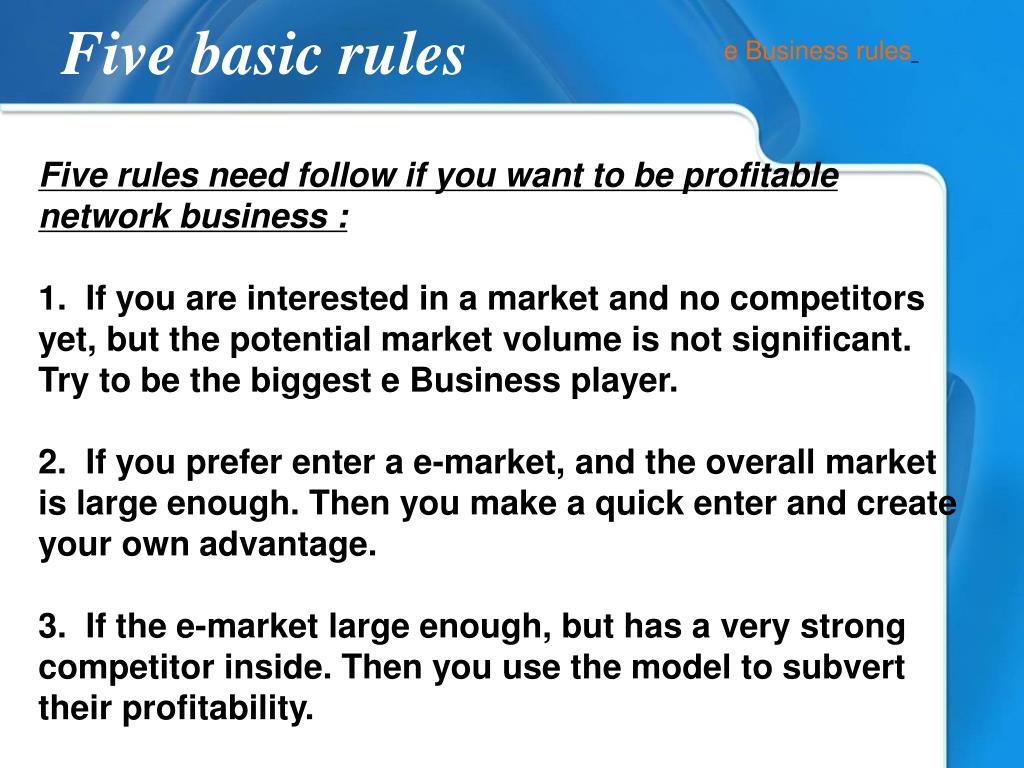 Five basic rules

e Business rules

Five rules need follow if you want to be profitable network business :

1. If you are interested in a market and no competitors yet, but the potential market volume is not significant. Try to be the biggest e Business player.

2. If you prefer enter a e-market, and the overall market is large enough. Then you make a quick enter and create your own advantage.

3. If the e-market large enough, but has a very strong competitor inside. Then you use the model to subvert their profitability.